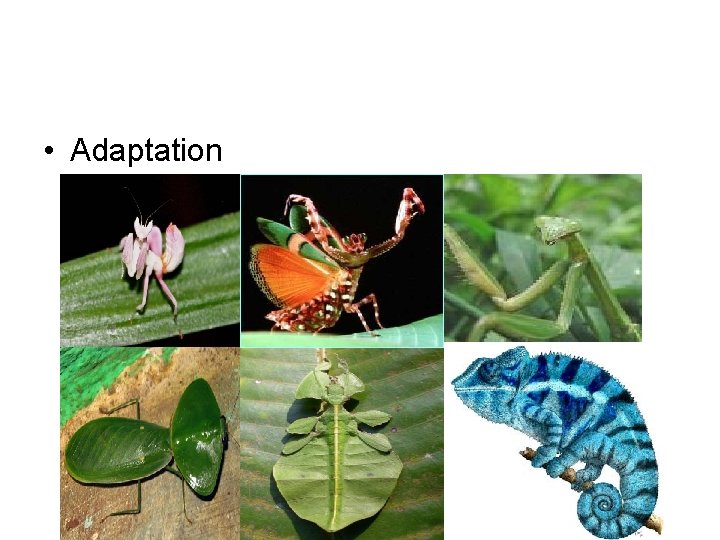 • Adaptation